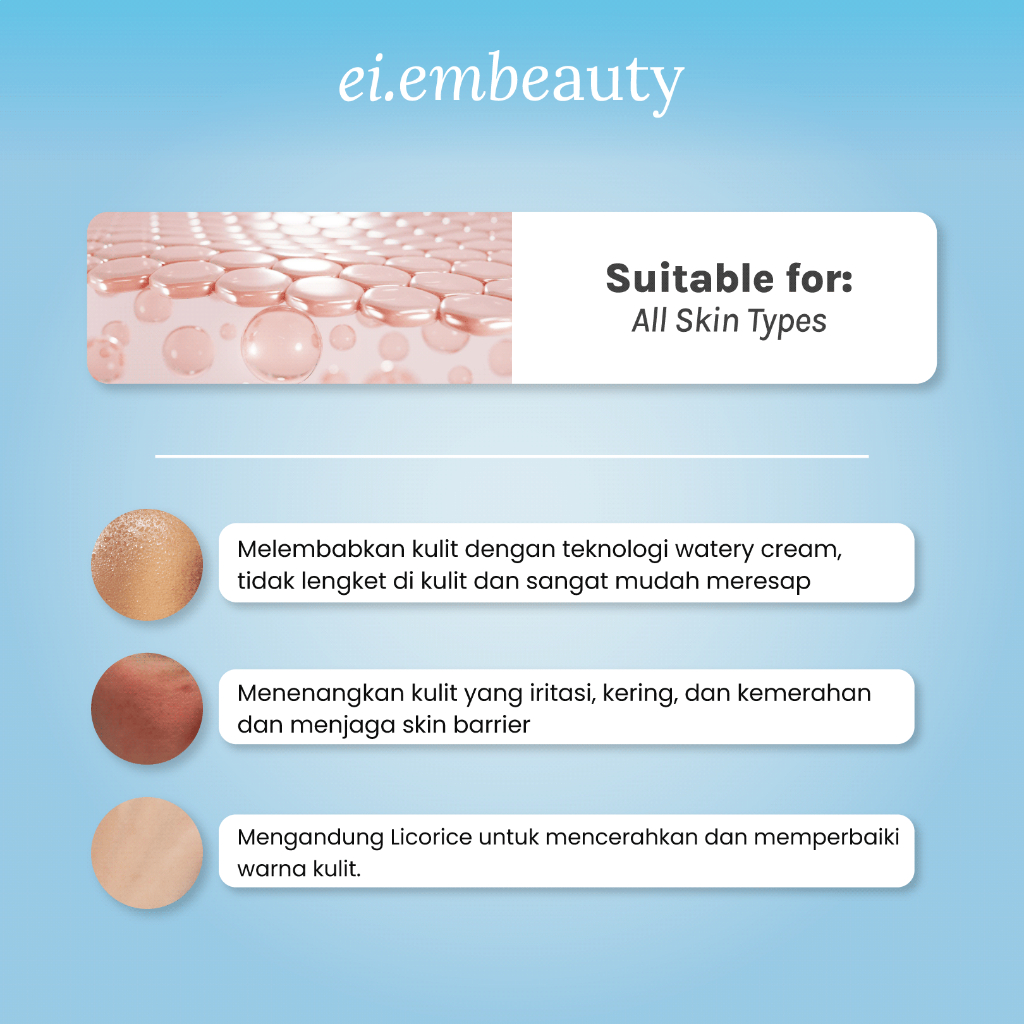 ei.embeauty

Suitable for:
All Skin Types

Melembabkan kulit dengan teknologi watery cream, tidak lengket di kulit dan sangat mudah meresap

Menenangkan kulit yang iritasi, kering, dan kemerahan dan menjaga skin barrier

Mengandung Licorice untuk mencerahkan dan memperbaiki warna kulit.